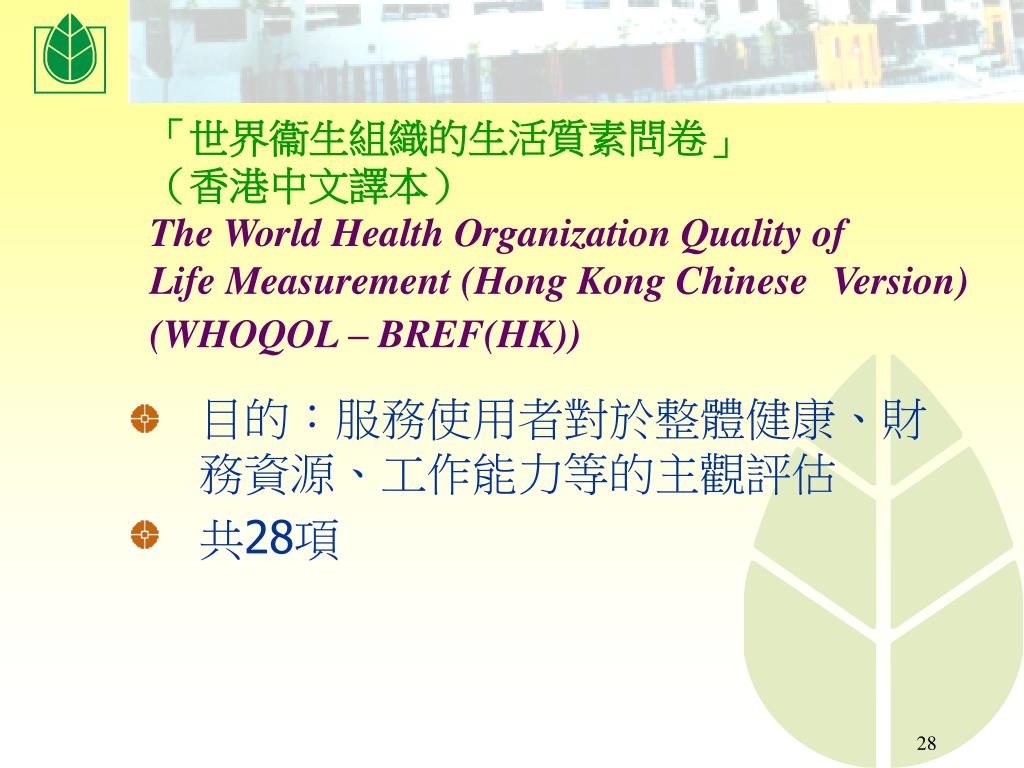 「世界衞生組織的生活質素問卷」
（香港中文譯本）
The World Health Organization Quality of Life Measurement (Hong Kong Chinese Version) (WHOQOL – BREF(HK))

目的：服務使用者對於整體健康、財務資源、工作能力等的主觀評估

共28項

28